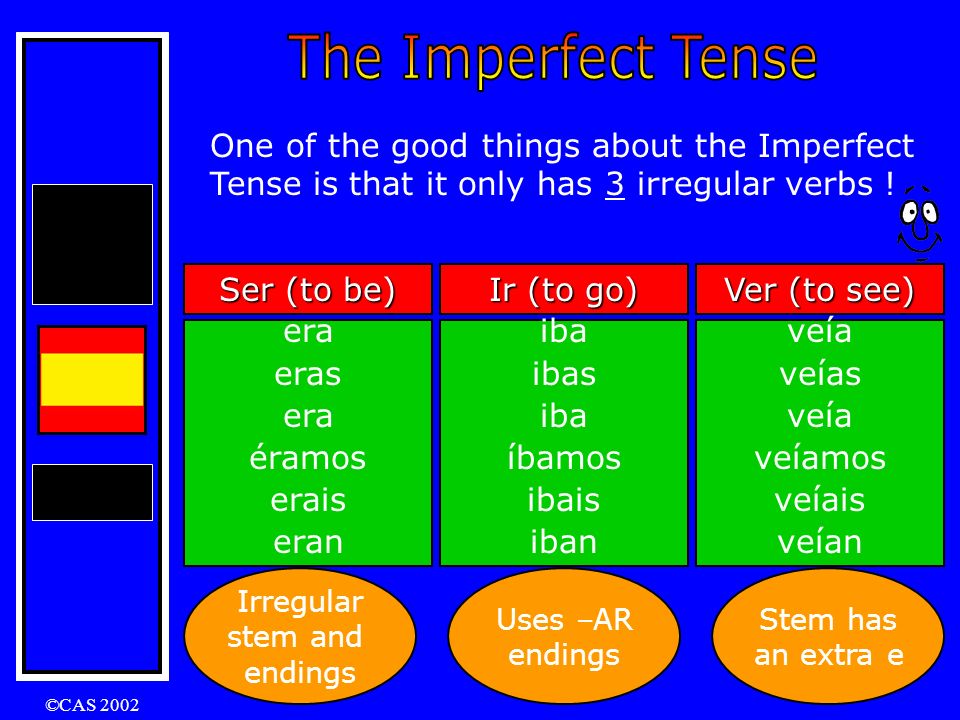 The Imperfect Tense

One of the good things about the Imperfect Tense is that it only has 3 irregular verbs !

| Ser (to be) | Ir (to go) | Ver (to see) |
|---|---|---|
| era | iba | veía |
| eras | ibas | veías |
| era | iba | veía |
| éramos | íbamos | veíamos |
| erais | ibais | veíais |
| eran | iban | veían |

Irregular stem and endings

Uses –AR endings

Stem has an extra e

©CAS 2002